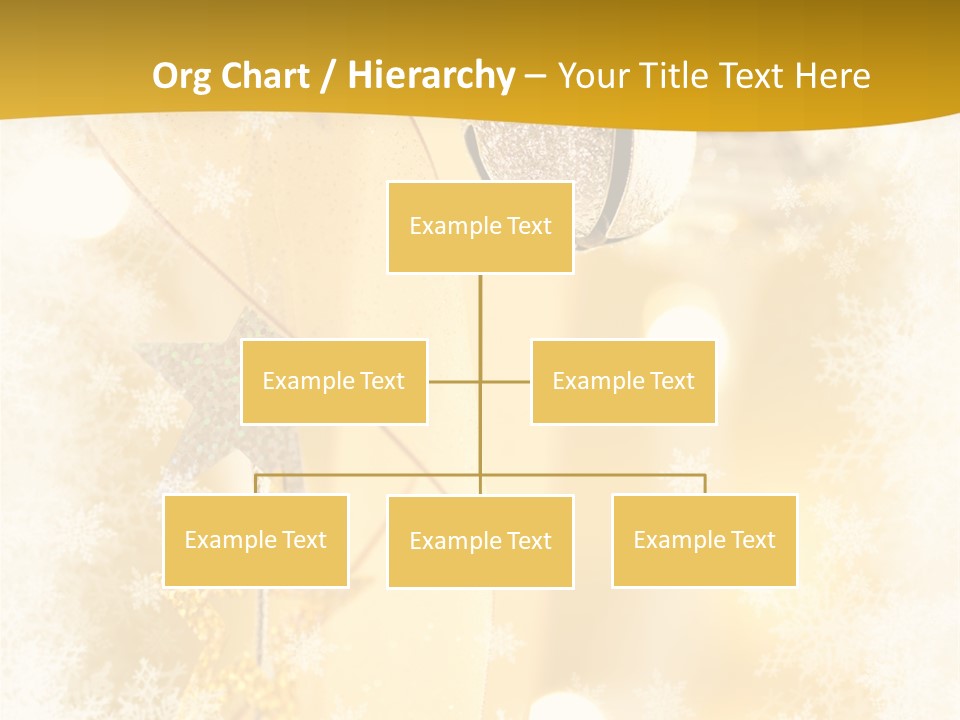 Org Chart / Hierarchy – Your Title Text Here

Example Text

Example Text

Example Text

Example Text

Example Text

Example Text